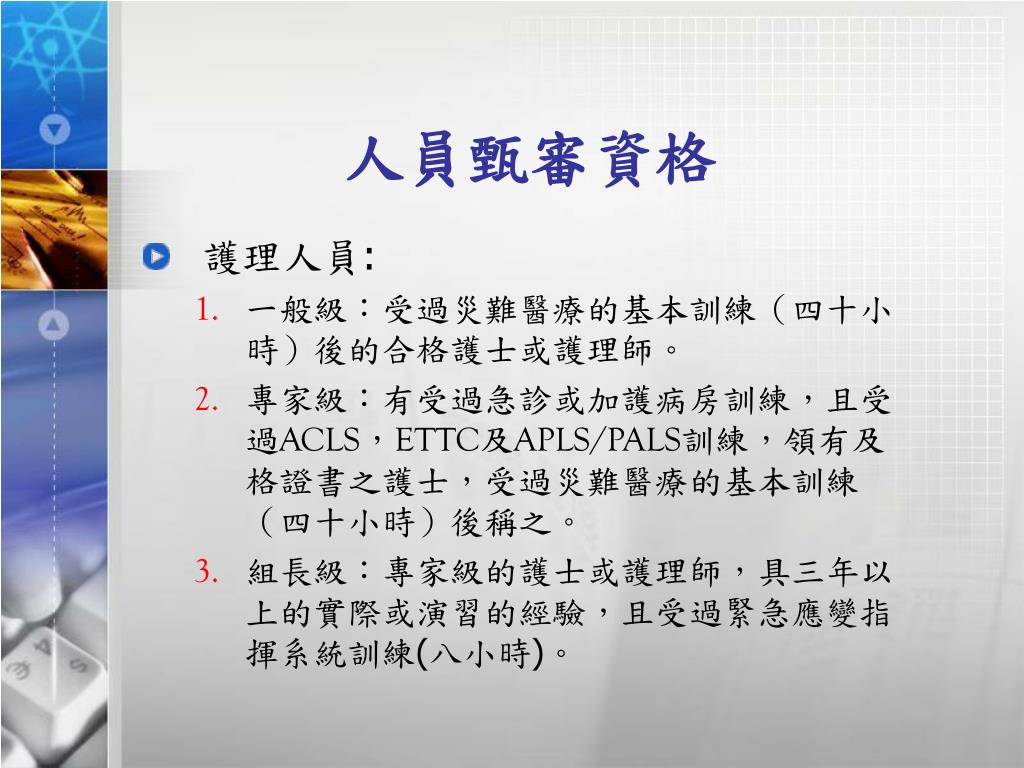 人員甄審資格

護理人員:

1. 一般級：受過災難醫療的基本訓練（四十小時）後的合格護士或護理師。
2. 專家級：有受過急診或加護病房訓練，且受過ACLS，ETTC及APLS/PALS訓練，領有及格證書之護士，受過災難醫療的基本訓練（四十小時）後稱之。
3. 組長級：專家級的護士或護理師，具三年以上的實際或演習的經驗，且受過緊急應變指揮系統訓練(八小時)。